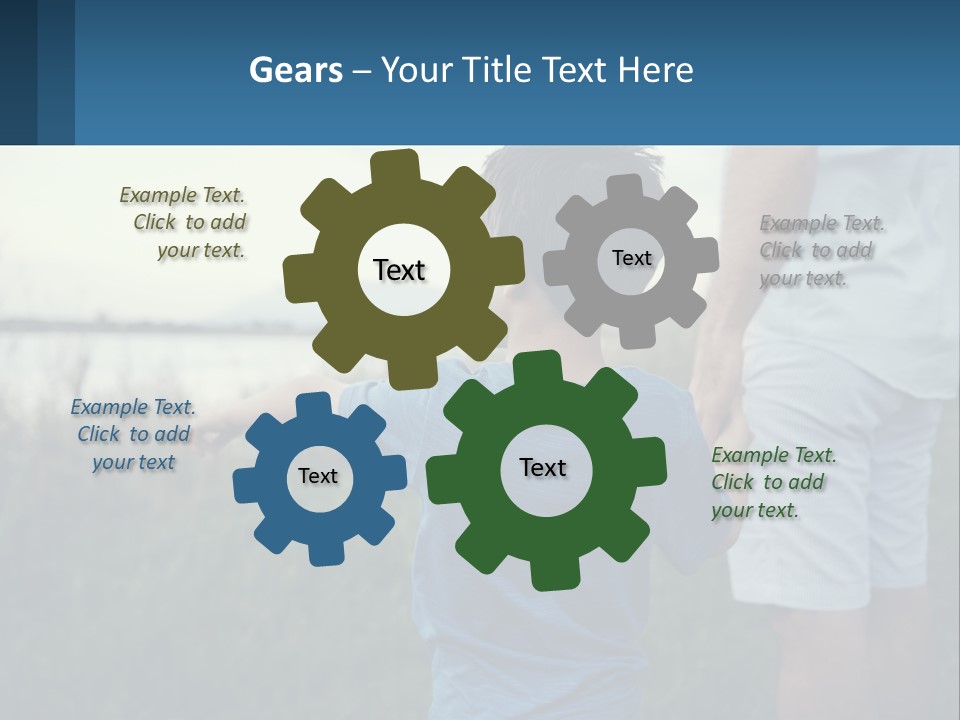 Gears – Your Title Text Here

Example Text. Click to add your text.

Text

Text

Example Text. Click to add your text.

Example Text. Click to add your text

Text

Text

Example Text. Click to add your text.